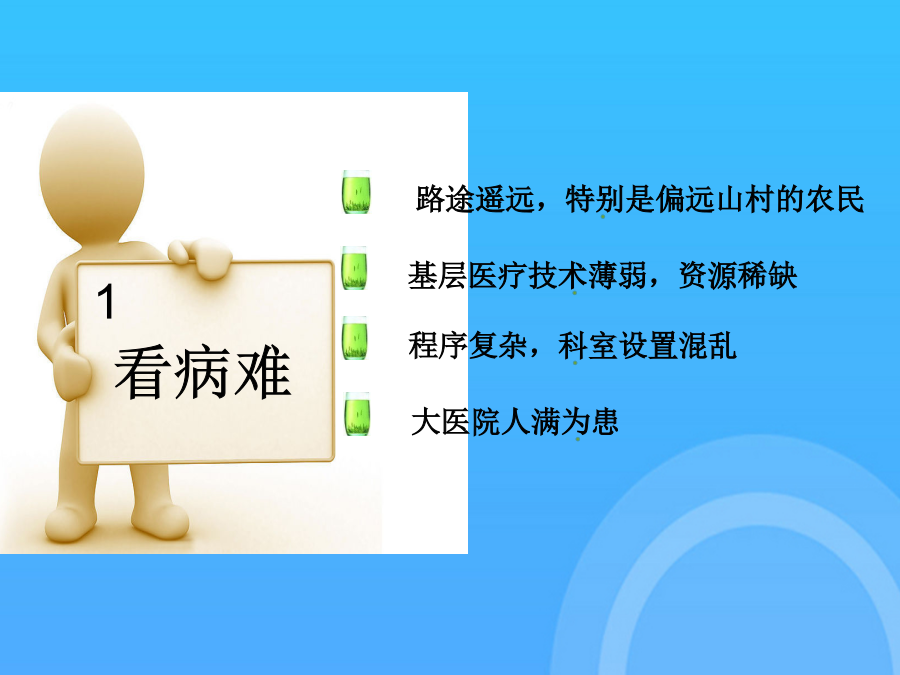 1
看病难

路途遥远，特别是偏远山村的农民

基层医疗技术薄弱，资源稀缺

程序复杂，科室设置混乱

大医院人满为患